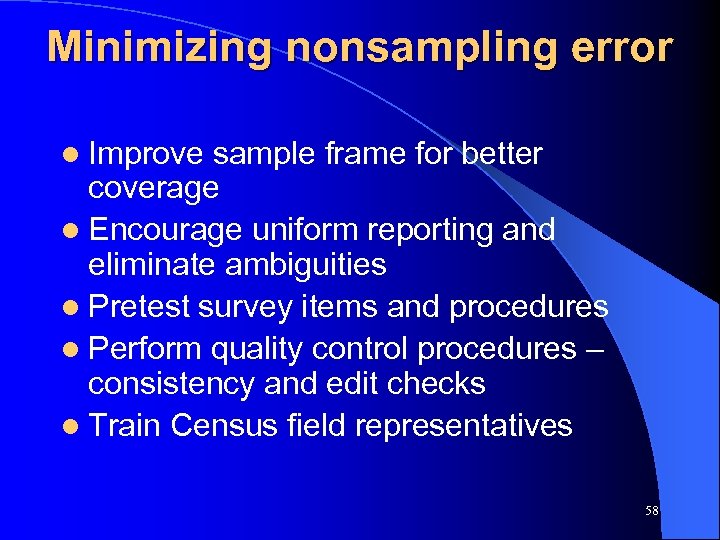 Minimizing nonsampling error

- Improve sample frame for better coverage
- Encourage uniform reporting and eliminate ambiguities
- Pretest survey items and procedures
- Perform quality control procedures – consistency and edit checks
- Train Census field representatives

58